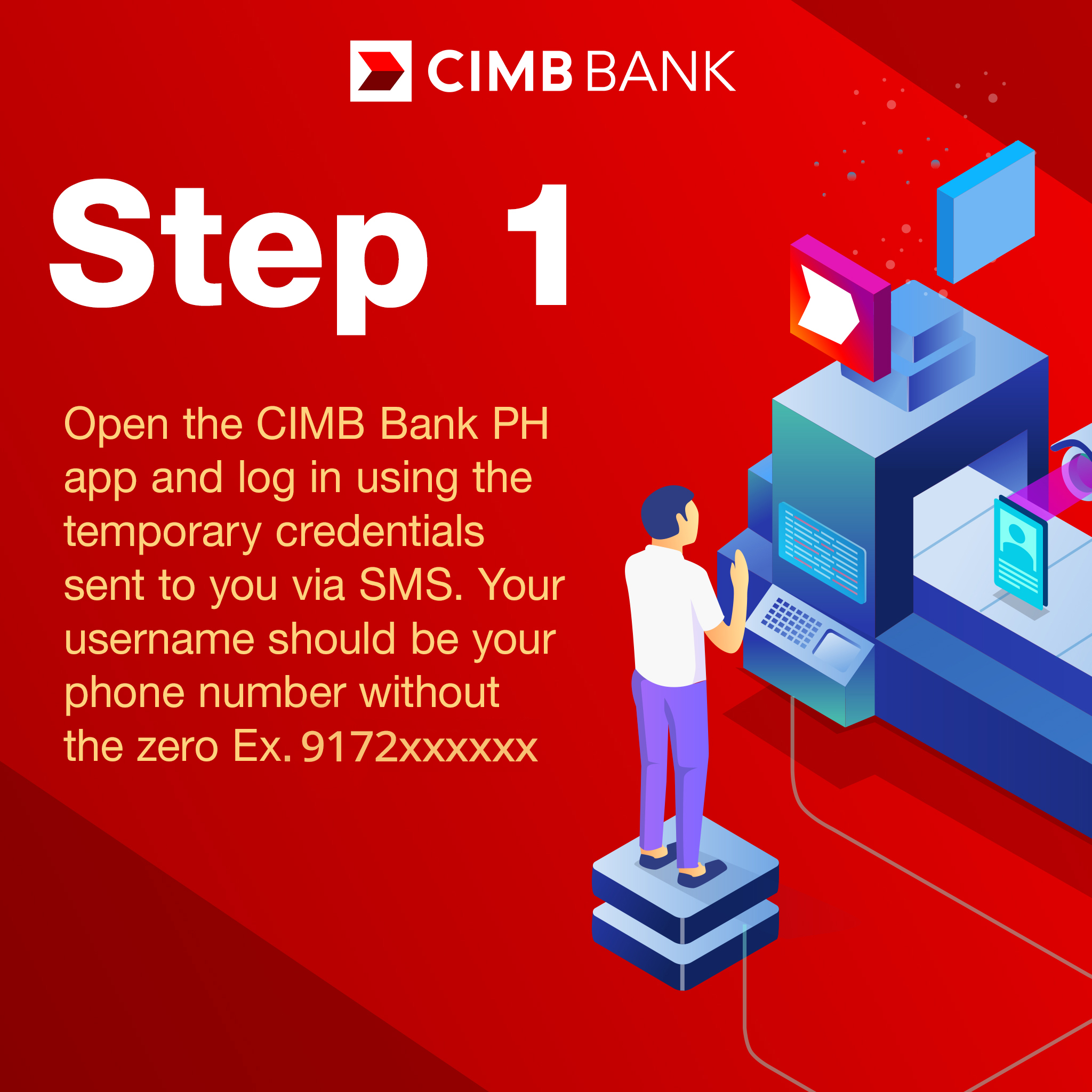 CIMB BANK

Step 1

Open the CIMB Bank PH app and log in using the temporary credentials sent to you via SMS. Your username should be your phone number without the zero Ex. 9172xxxxxx